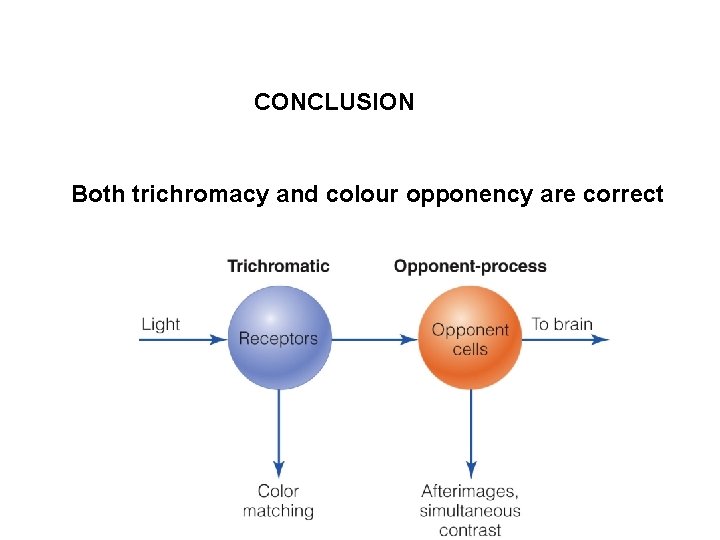 CONCLUSION

Both trichromacy and colour opponency are correct

Trichromatic

Opponent-process

Light

Receptors

Opponent cells

To brain

Color matching

Afterimages, simultaneous contrast